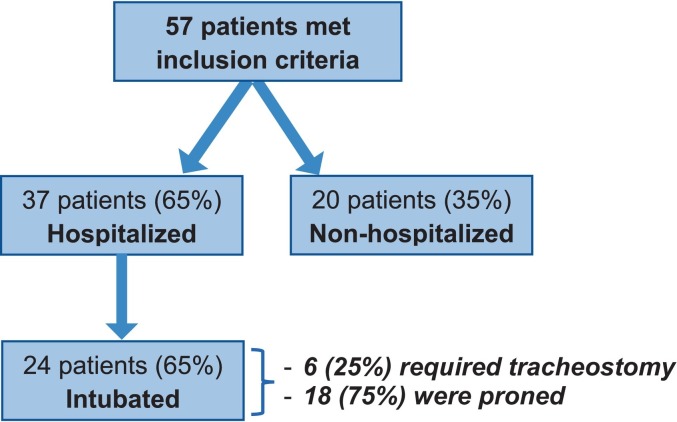 57 patients met inclusion criteria

37 patients (65%)
Hospitalized

20 patients (35%)
Non-hospitalized

24 patients (65%)
Intubated

- 6 (25%) required tracheostomy
- 18 (75%) were proned